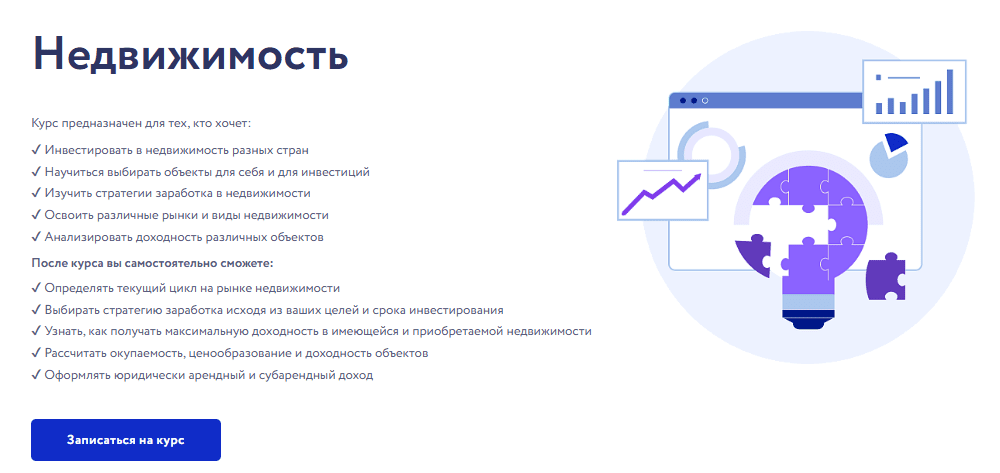 Недвижимость

Курс предназначен для тех, кто хочет:

✓ Инвестировать в недвижимость разных стран
✓ Научиться выбирать объекты для себя и для инвестиций
✓ Изучить стратегии заработка в недвижимости
✓ Освоить различные рынки и виды недвижимости
✓ Анализировать доходность различных объектов

После курса вы самостоятельно сможете:

✓ Определять текущий цикл на рынке недвижимости
✓ Выбирать стратегию заработка исходя из ваших целей и срока инвестирования
✓ Узнать, как получать максимальную доходность в имеющейся и приобретаемой недвижимости
✓ Рассчитать окупаемость, ценообразование и доходность объектов
✓ Оформлять юридически арендный и субарендный доход

Записаться на курс